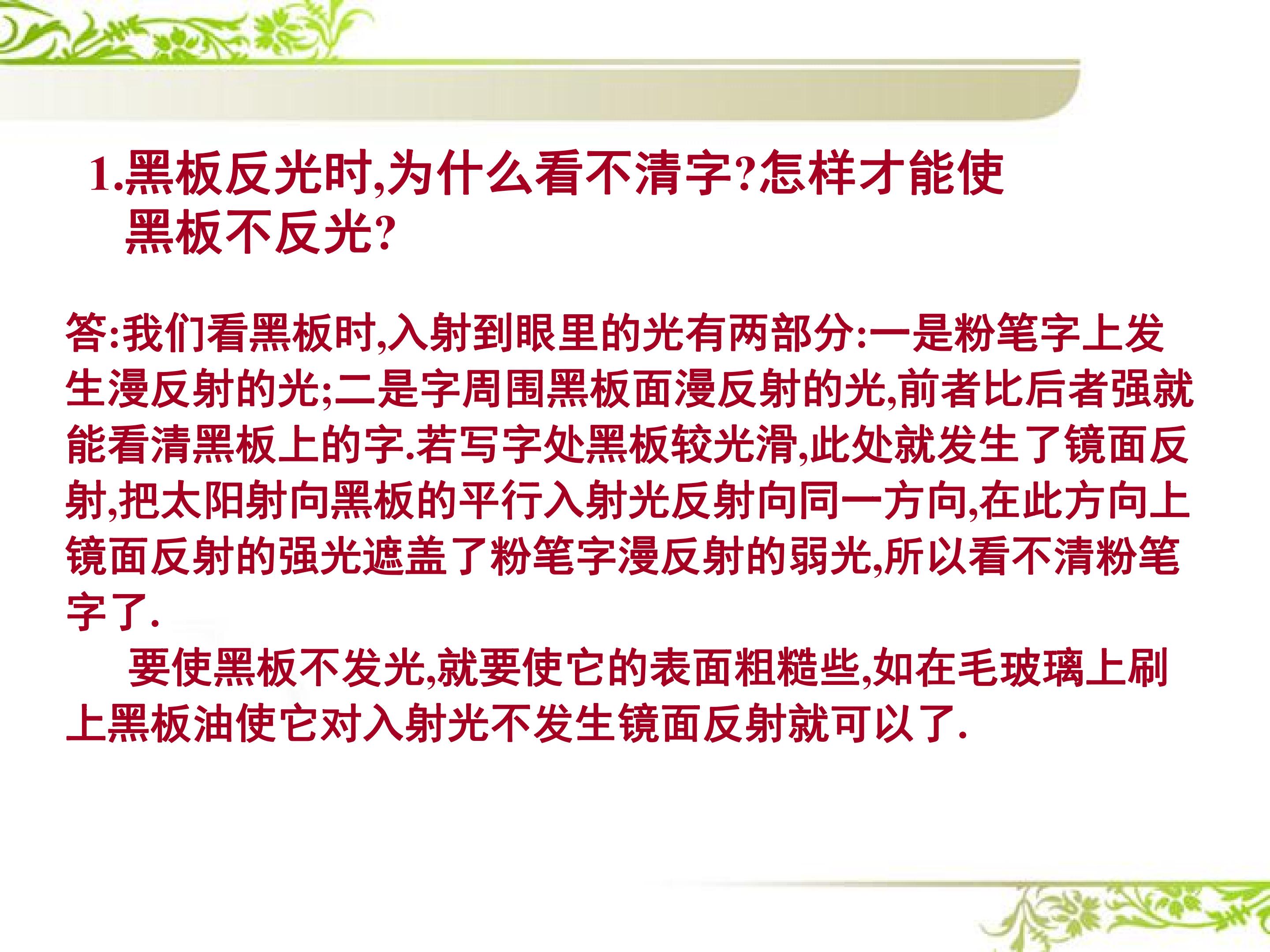 1.黑板反光时,为什么看不清字?怎样才能使黑板不反光?

答:我们看黑板时,入射到眼里的光有两部分:一是粉笔字上发生漫反射的光;二是字周围黑板面漫反射的光,前者比后者强就能看清黑板上的字.若写字处黑板较光滑,此处就发生了镜面反射,把太阳射向黑板的平行入射光反射向同一方向,在此方向上镜面反射的强光遮盖了粉笔字漫反射的弱光,所以看不清粉笔字了.

要使黑板不发光,就要使它的表面粗糙些,如在毛玻璃上刷上黑板油使它对入射光不发生镜面反射就可以了.